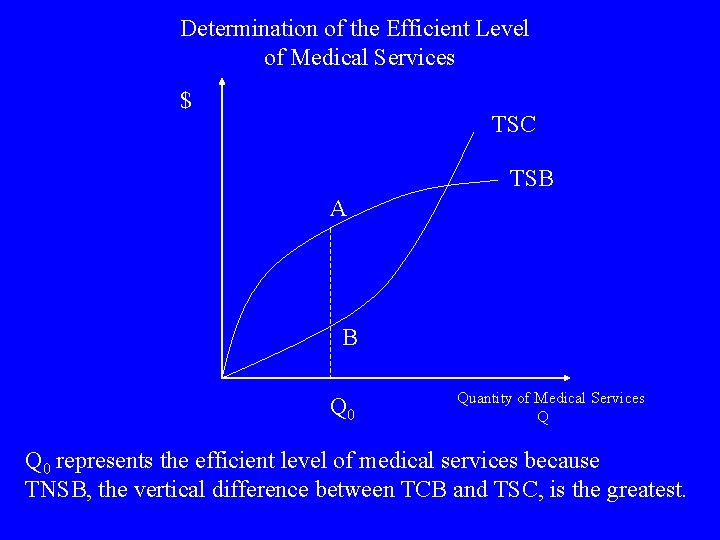 Determination of the Efficient Level of Medical Services

$

TSC

TSB

A

B

$Q_0$

Quantity of Medical Services
Q

$Q_0$ represents the efficient level of medical services because TNSB, the vertical difference between TCB and TSC, is the greatest.